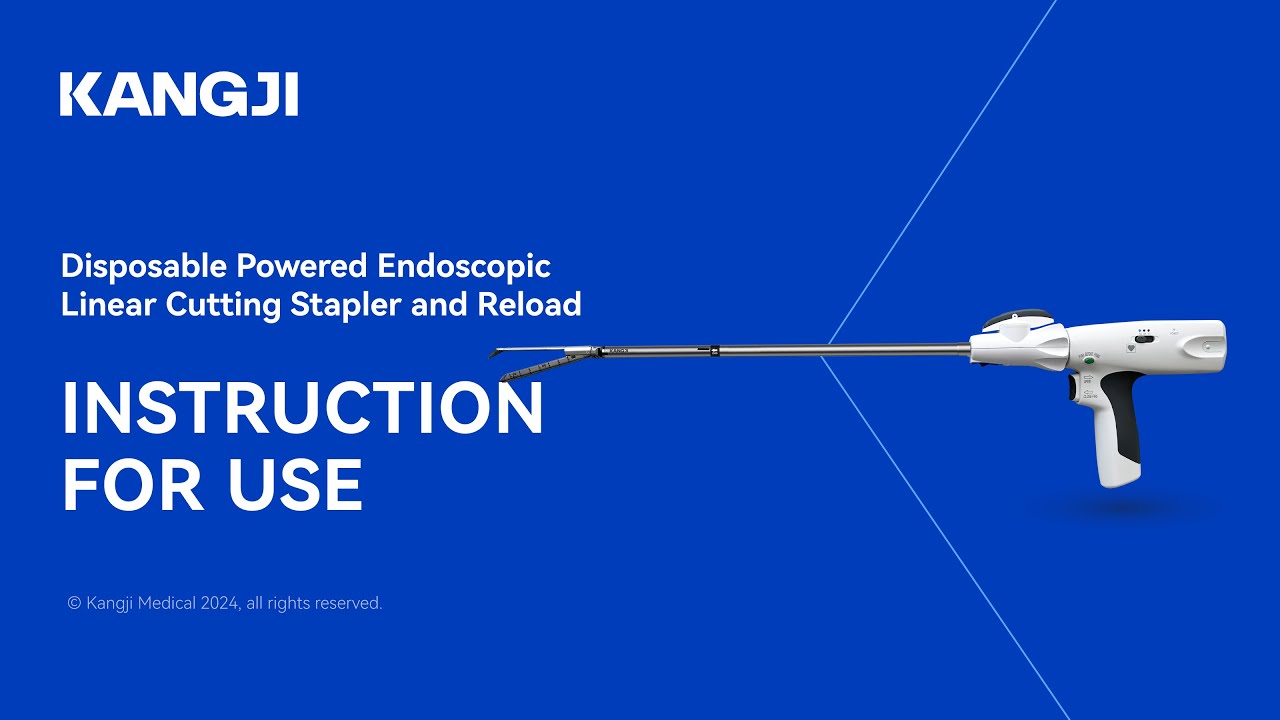 KANGJI

Disposable Powered Endoscopic Linear Cutting Stapler and Reload

INSTRUCTION FOR USE

© Kangji Medical 2024, all rights reserved.